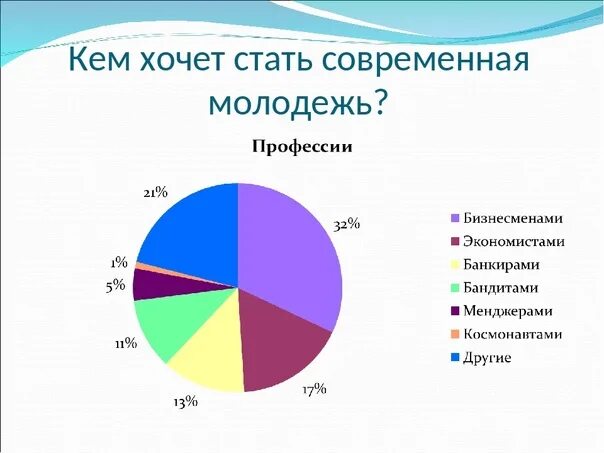 Кем хочет стать современная молодежь?

Профессии

21%
32%
1%
5%
11%
13%
17%

Бизнесменами
Экономистами
Банкирами
Бандитами
Менджерами
Космонавтами
Другие